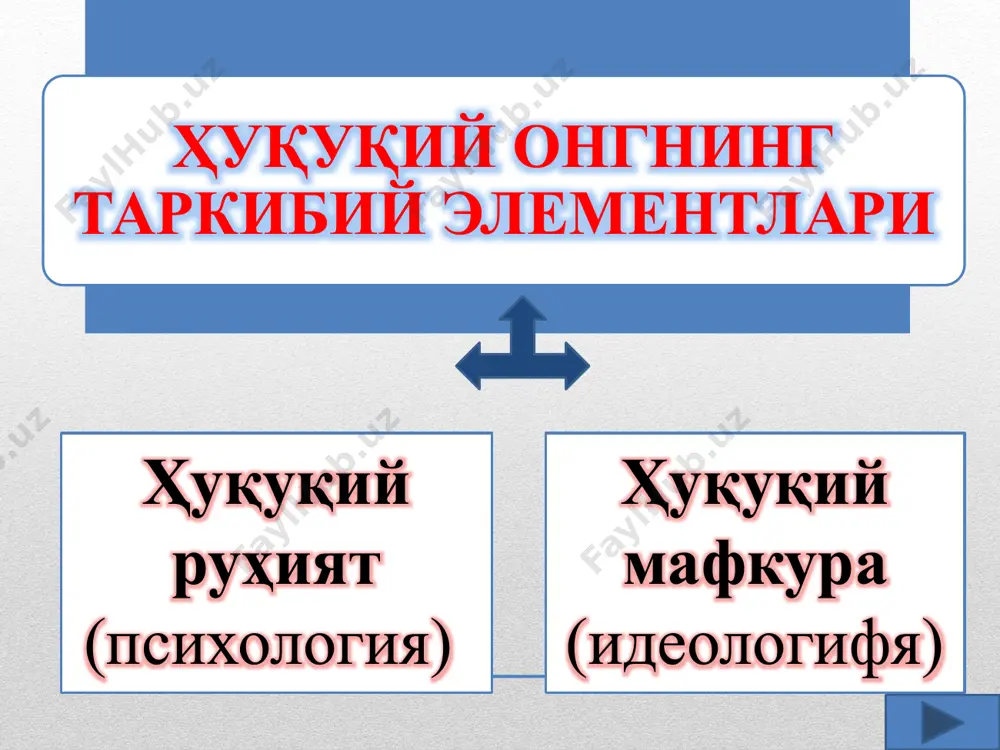 ҲУҚУҚИЙ ОНГНИНГ ТАРКИБИЙ ЭЛЕМЕНТЛАРИ

Ҳуқуқий руҳият (психология)

Ҳуқуқий мафкура (идеологифя)

FaylHub.uz